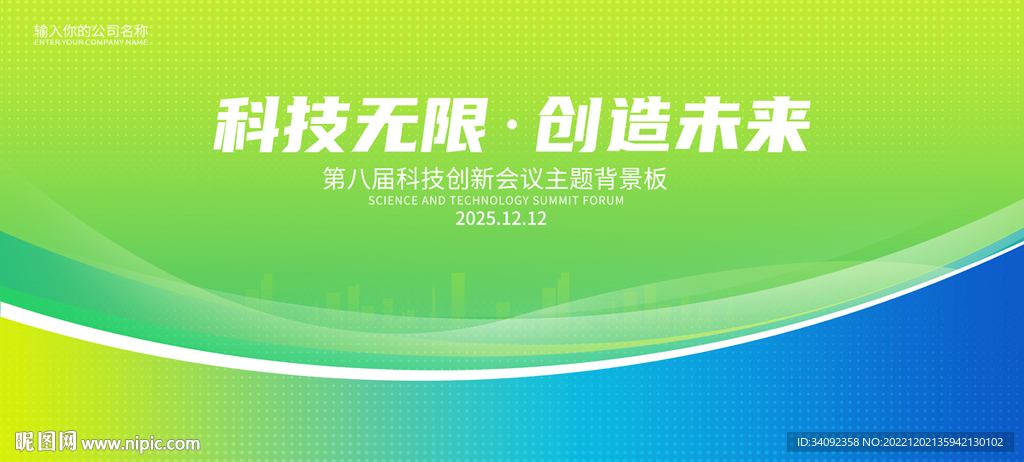 输入你的公司名称
ENTER YOUR COMPANY NAME

科技无限·创造未来

第八届科技创新会议主题背景板
SCIENCE AND TECHNOLOGY SUMMIT FORUM
2025.12.12

昵图网 www.nipic.com

ID:34092358 NO:20221202135942130102